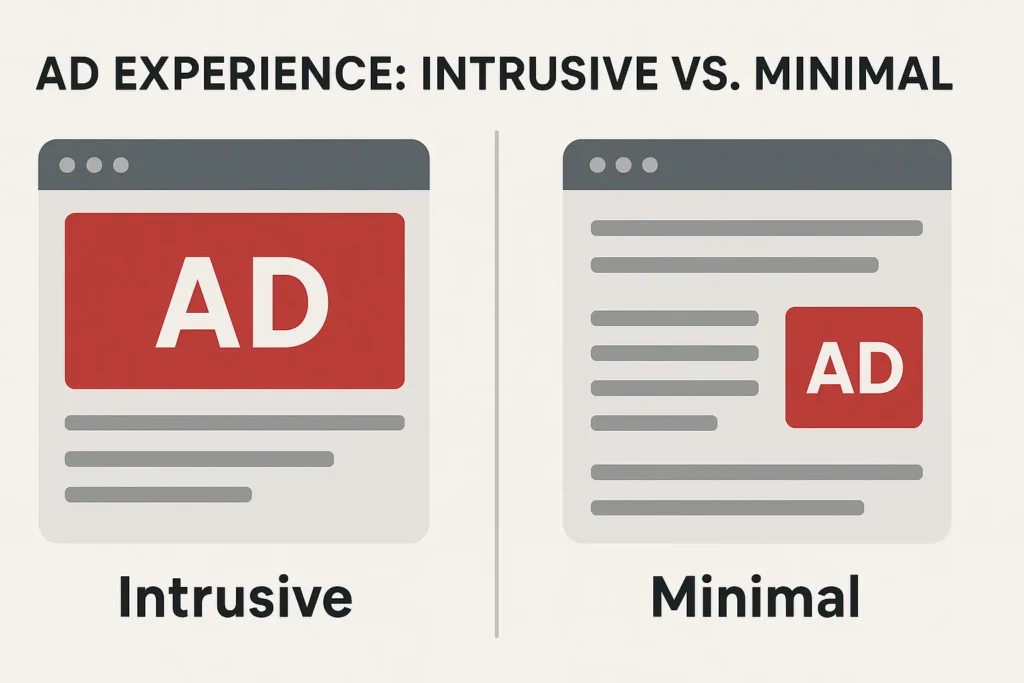 AD EXPERIENCE: INTRUSIVE VS. MINIMAL

AD

Intrusive

AD

Minimal